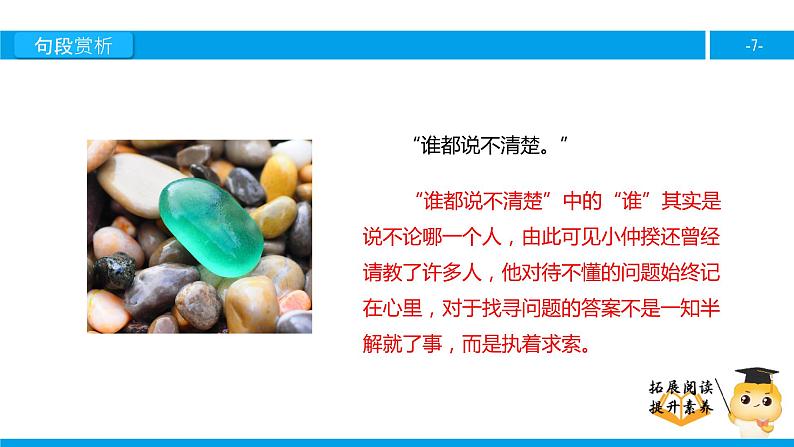 句段赏析

-7-

“谁都说不清楚。”

“谁都说不清楚”中的“谁”其实是说不论哪一个人，由此可见小仲揆还曾经请教了许多人，他对待不懂的问题始终记在心里，对于找寻问题的答案不是一知半解就了事，而是执着求索。

拓展阅读
提升素养